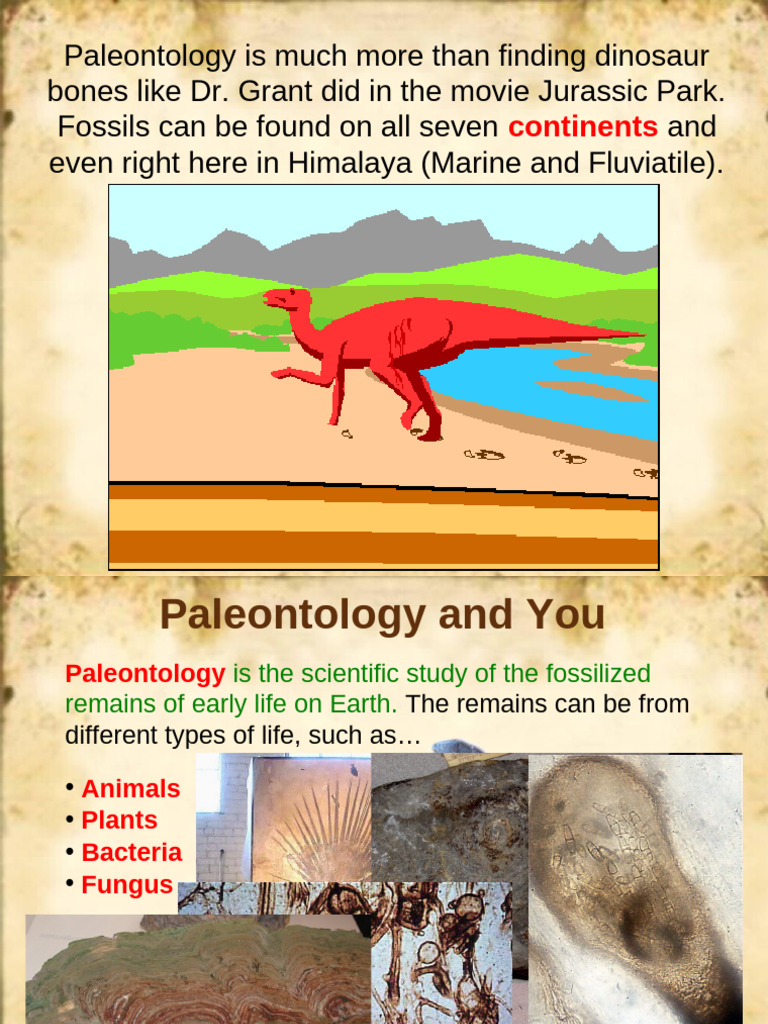 Paleontology is much more than finding dinosaur bones like Dr. Grant did in the movie Jurassic Park. Fossils can be found on all seven continents and even right here in Himalaya (Marine and Fluviatile).

Paleontology and You

Paleontology is the scientific study of the fossilized remains of early life on Earth. The remains can be from different types of life, such as…

• Animals
• Plants
• Bacteria
• Fungus